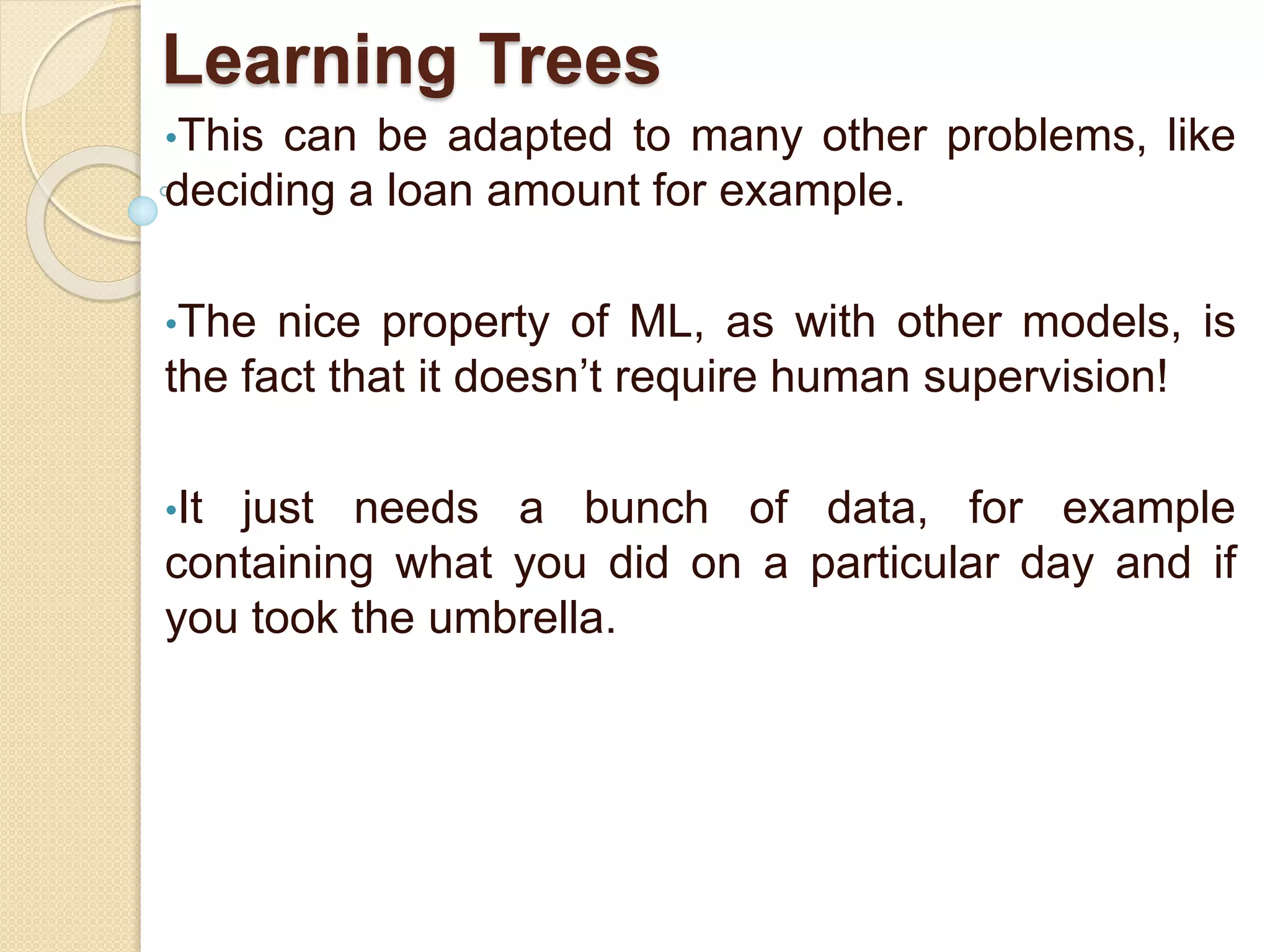 Learning Trees

•This can be adapted to many other problems, like deciding a loan amount for example.

•The nice property of ML, as with other models, is the fact that it doesn’t require human supervision!

•It just needs a bunch of data, for example containing what you did on a particular day and if you took the umbrella.